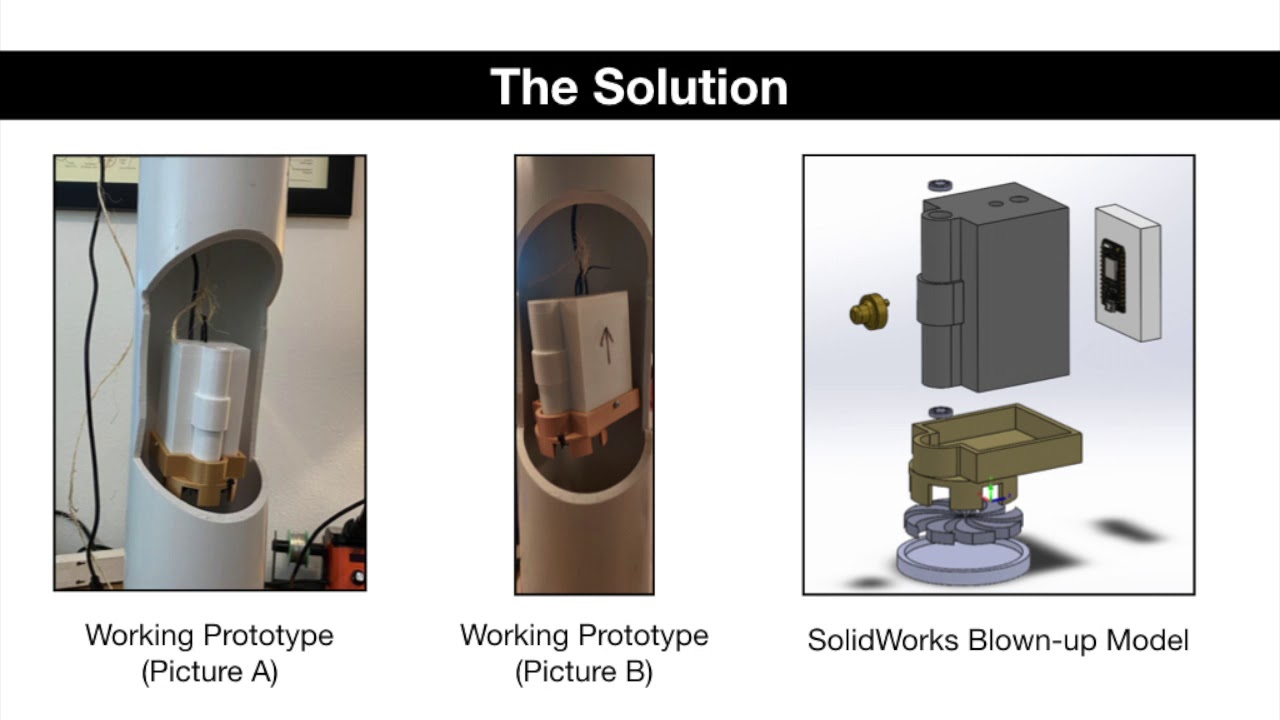 The Solution

Working Prototype
(Picture A)

Working Prototype
(Picture B)

SolidWorks Blown-up Model